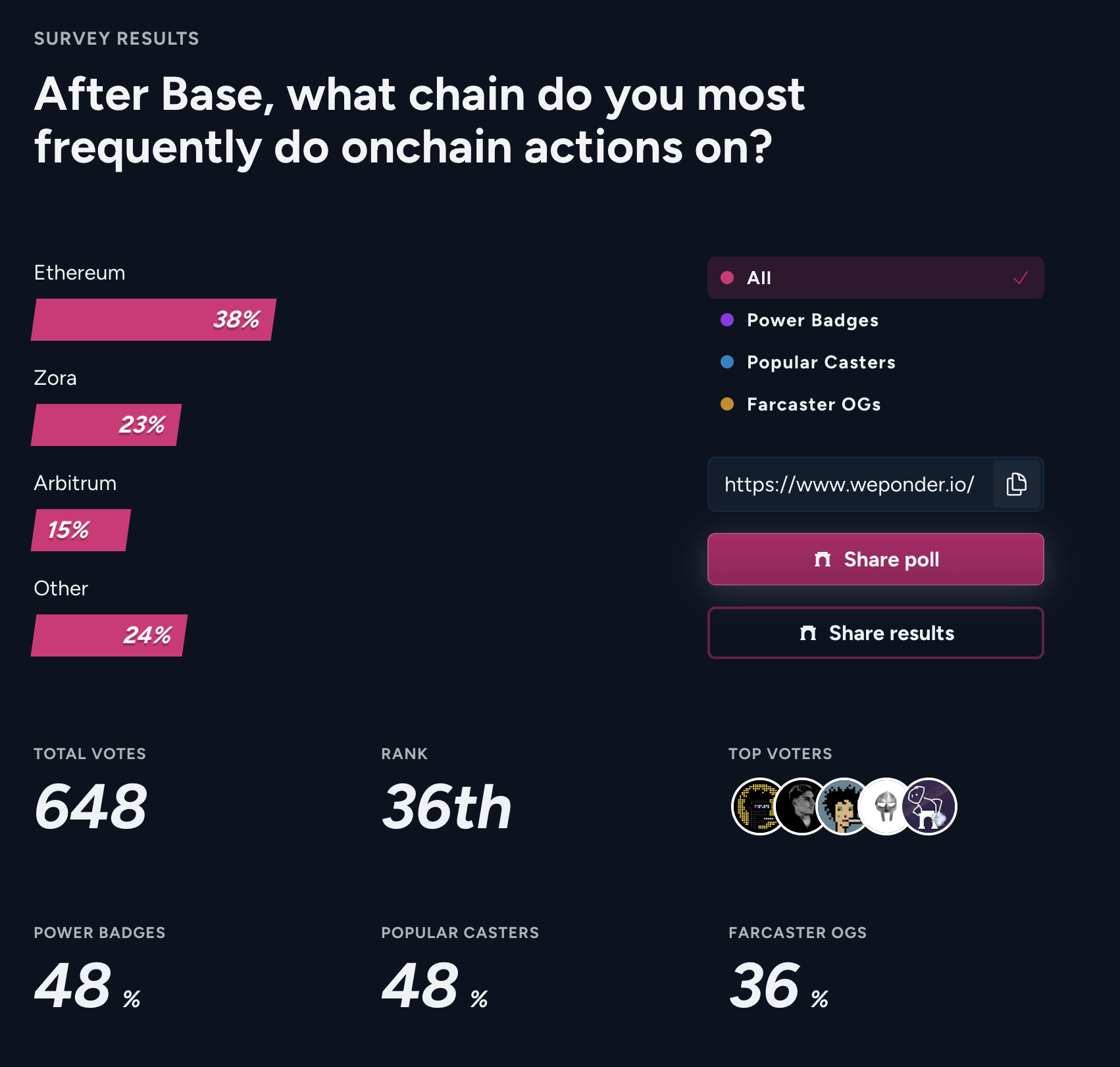 SURVEY RESULTS

After Base, what chain do you most frequently do onchain actions on?

Ethereum

38%

Zora

23%

Arbitrum

15%

Other

24%

All

Power Badges

Popular Casters

Farcaster OGs

https://www.weponder.io/

Share poll

Share results

TOTAL VOTES

648

RANK

36th

TOP VOTERS

POWER BADGES

48 %

POPULAR CASTERS

48 %

FARCASTER OGS

36 %